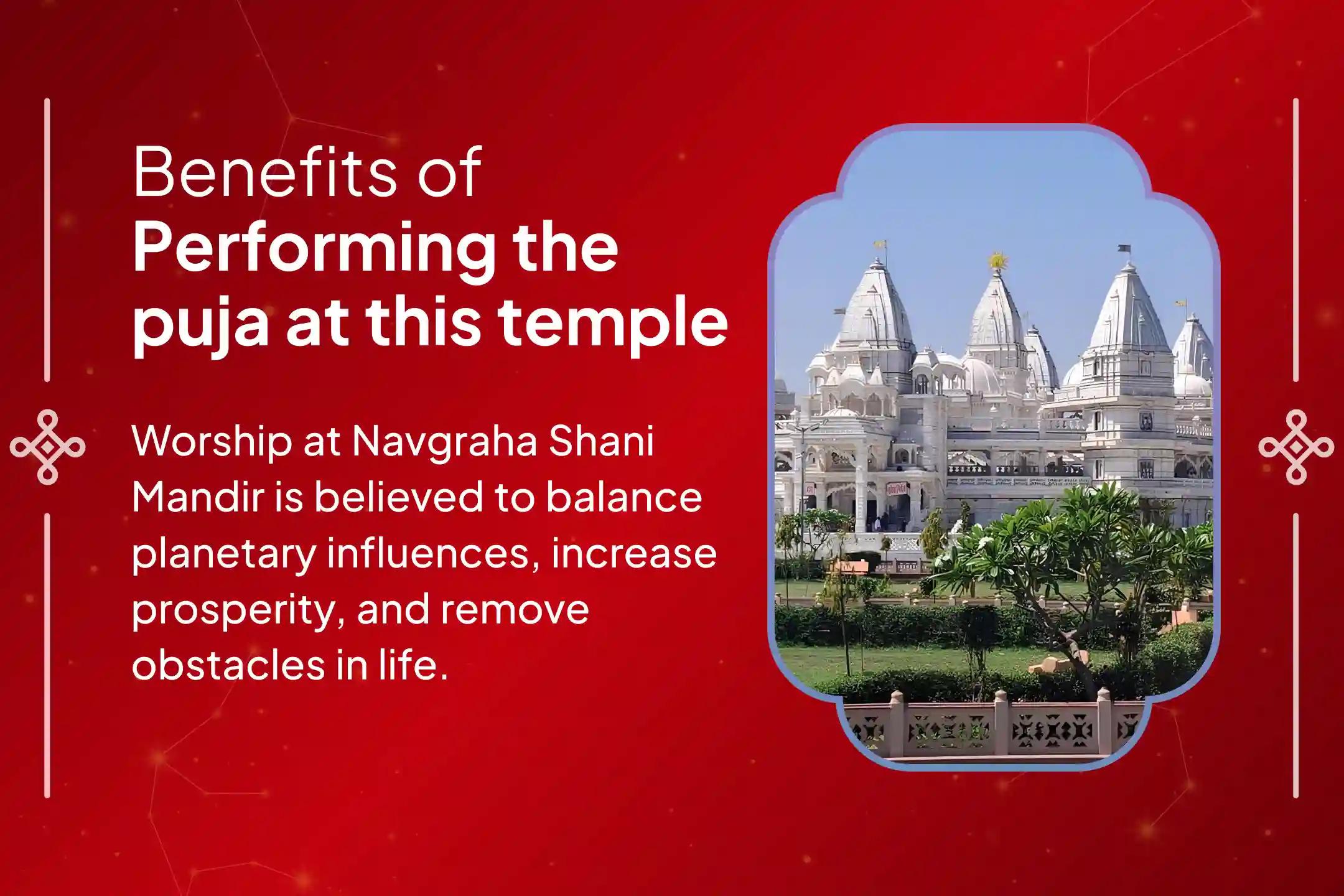 Benefits of
Performing the puja at this temple

Worship at Navgraha Shani Mandir is believed to balance planetary influences, increase prosperity, and remove obstacles in life.